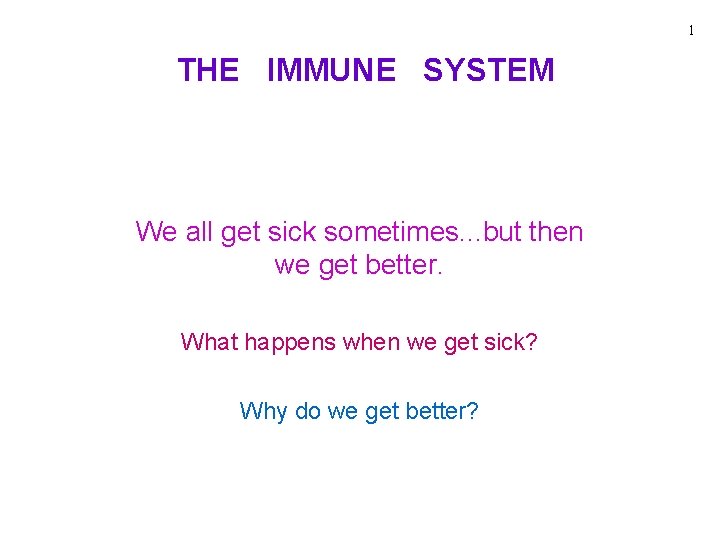 1

THE IMMUNE SYSTEM

We all get sick sometimes…but then we get better.

What happens when we get sick?

Why do we get better?